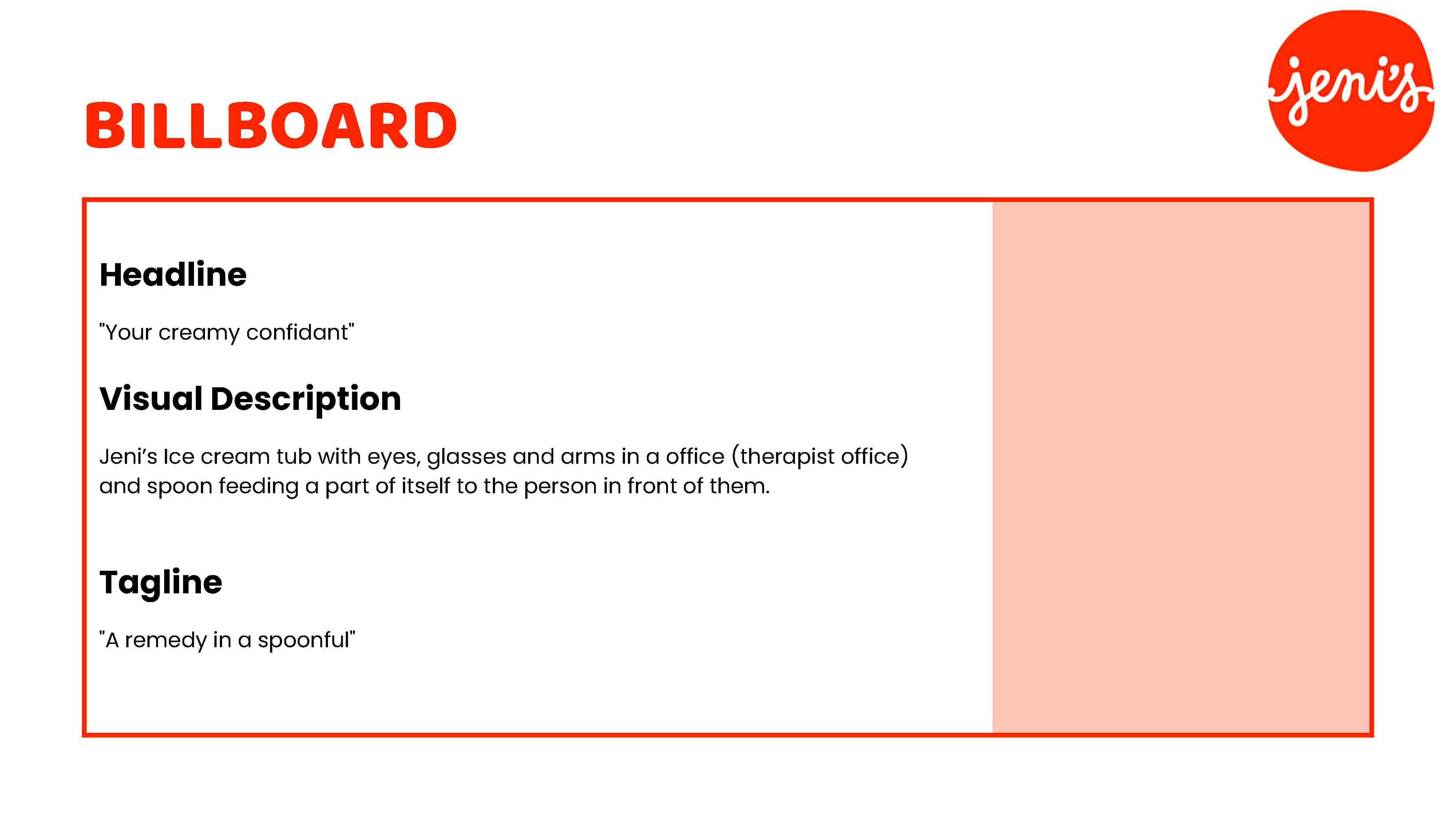 BILLBOARD

jeni's

Headline

"Your creamy confidant"

Visual Description

Jeni's Ice cream tub with eyes, glasses and arms in a office (therapist office) and spoon feeding a part of itself to the person in front of them.

Tagline

"A remedy in a spoonful"